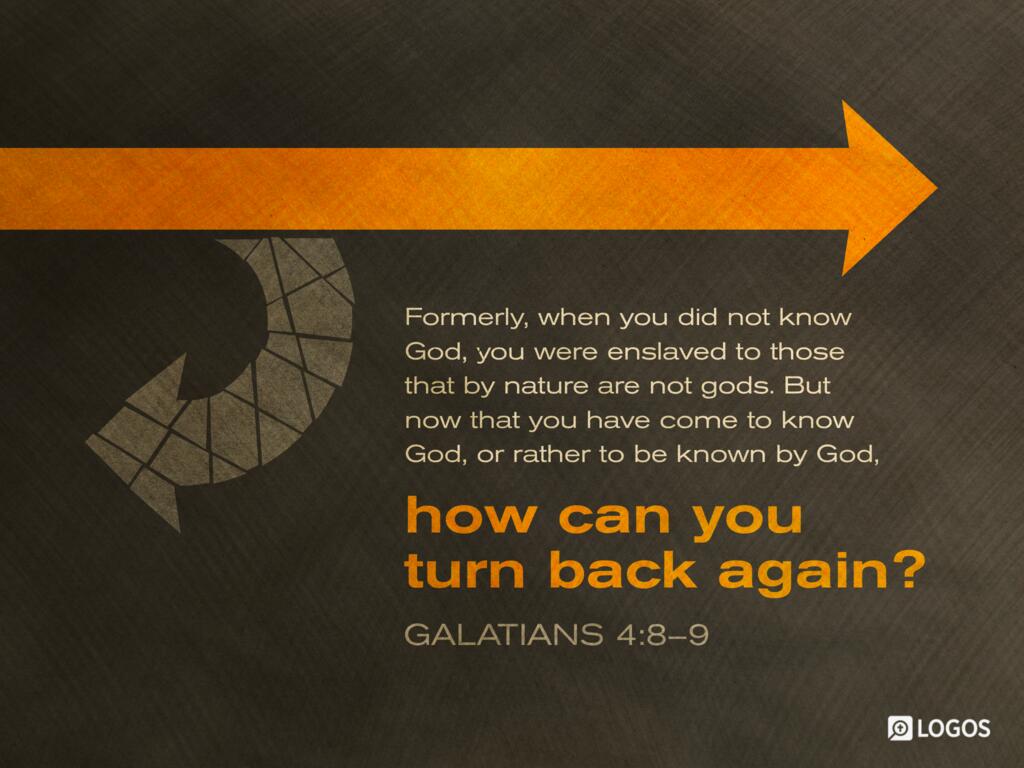 Formerly, when you did not know God, you were enslaved to those that by nature are not gods. But now that you have come to know God, or rather to be known by God,

how can you turn back again?

GALATIANS 4:8–9

LOGOS